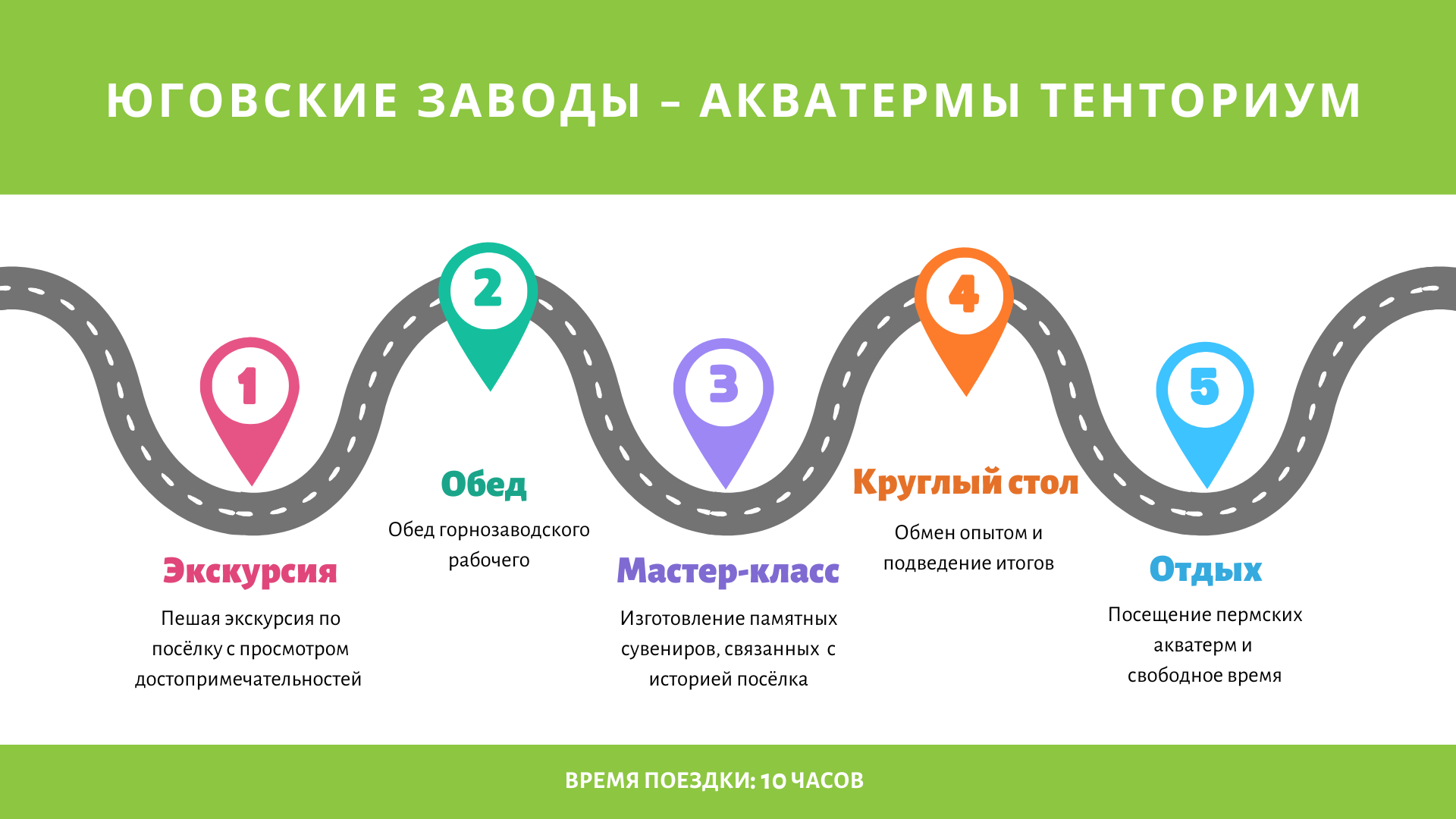 ЮГОВСКИЕ ЗАВОДЫ – АКВАТЕРМЫ ТЕНТОРИУМ

1

Экскурсия

Пешая экскурсия по посёлку с просмотром достопримечательностей

2

Обед

Обед горнозаводского рабочего

3

Мастер-класс

Изготовление памятных сувениров, связанных с историей посёлка

4

Круглый стол

Обмен опытом и подведение итогов

5

Отдых

Посещение пермских акватерм и свободное время

ВРЕМЯ ПОЕЗДКИ: 10 ЧАСОВ